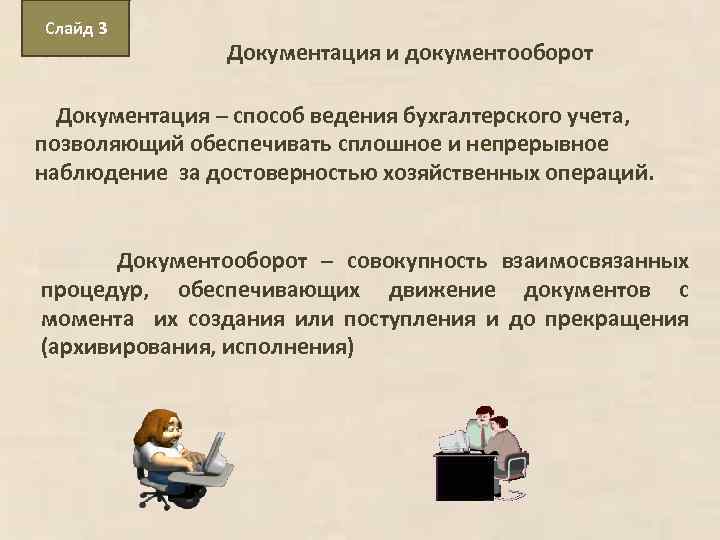 Слайд 3

Документация и документооборот

Документация – способ ведения бухгалтерского учета, позволяющий обеспечивать сплошное и непрерывное наблюдение за достоверностью хозяйственных операций.

Документооборот – совокупность взаимосвязанных процедур, обеспечивающих движение документов с момента их создания или поступления и до прекращения (архивирования, исполнения)